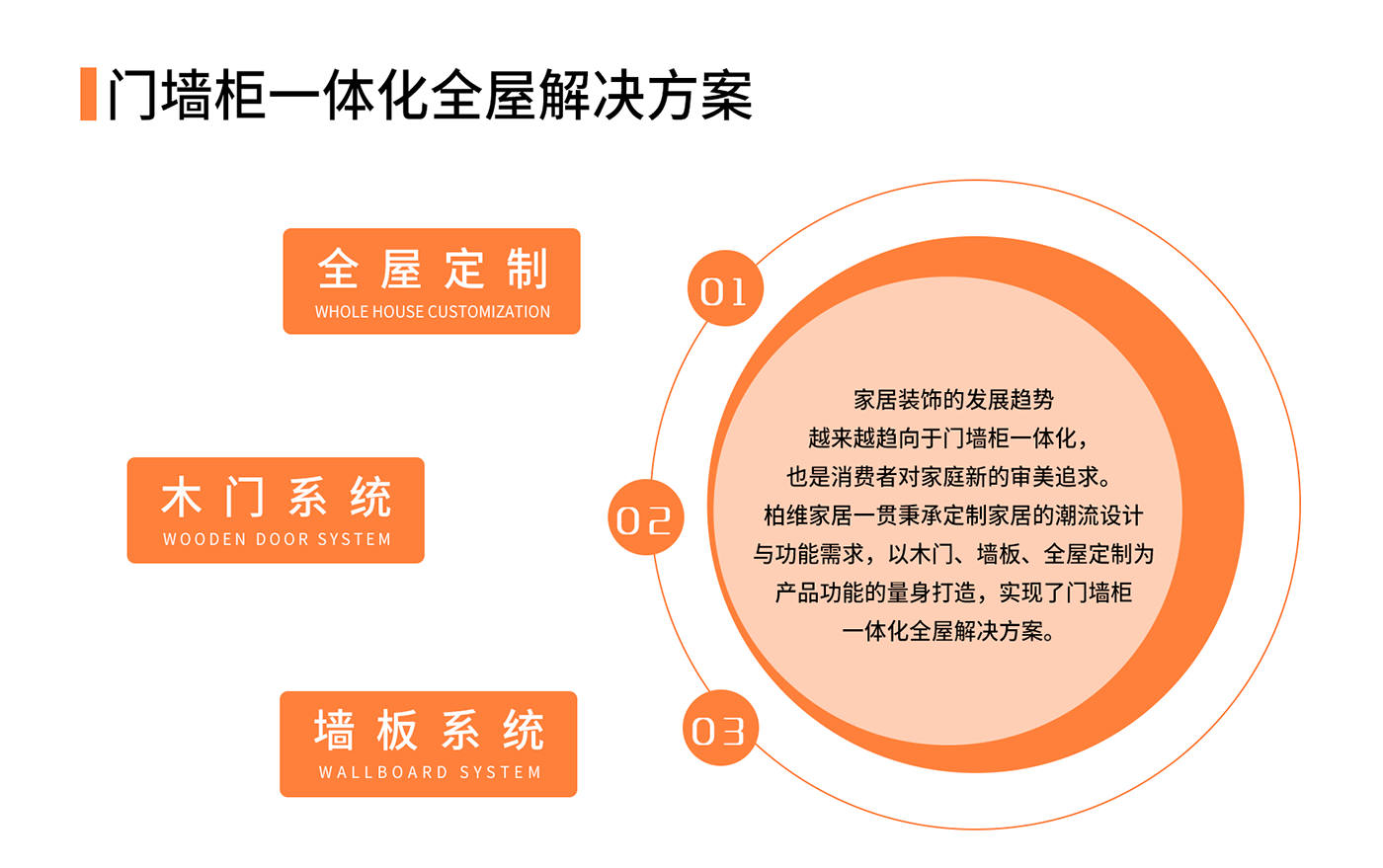 门墙柜一体化全屋解决方案

全屋定制
WHOLE HOUSE CUSTOMIZATION

01

木门系统
WOODEN DOOR SYSTEM

02

墙板系统
WALLBOARD SYSTEM

03

家居装饰的发展趋势
越来越趋向于门墙柜一体化，
也是消费者对家庭新的审美追求。
柏维家居一贯秉承定制家居的潮流设计
与功能需求，以木门、墙板、全屋定制为
产品功能的量身打造，实现了门墙柜
一体化全屋解决方案。